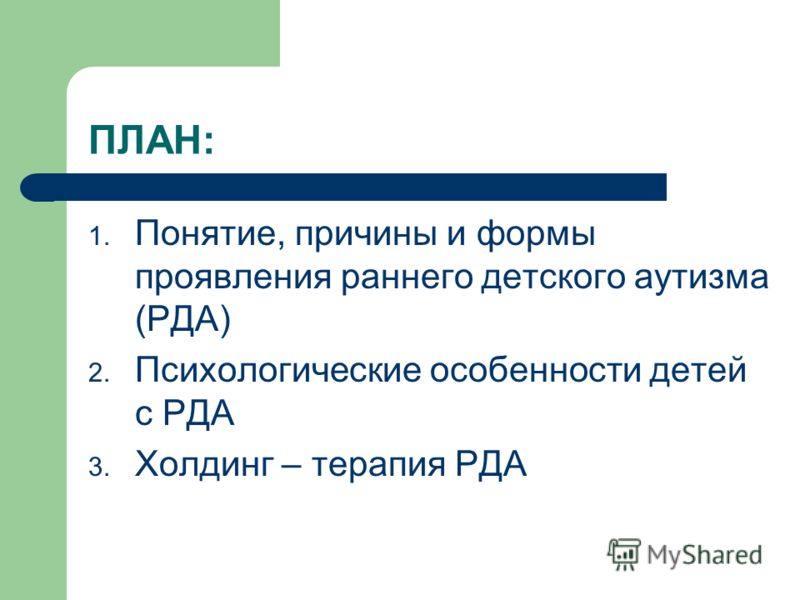 ПЛАН:

1. Понятие, причины и формы проявления раннего детского аутизма (РДА)
2. Психологические особенности детей с РДА
3. Холдинг – терапия РДА

MyShared